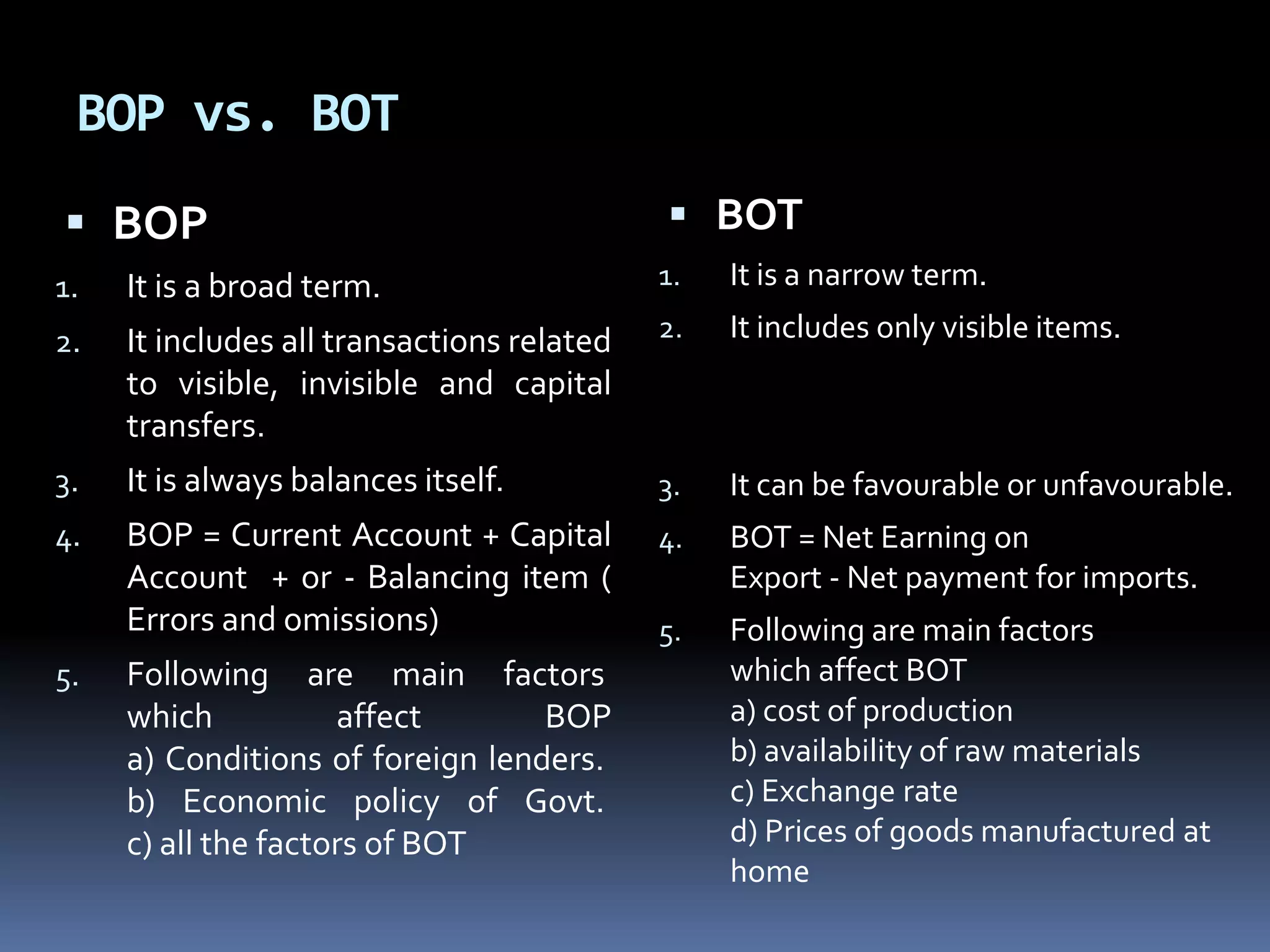 BOP vs. BOT

▪ BOP

1. It is a broad term.

2. It includes all transactions related to visible, invisible and capital transfers.

3. It is always balances itself.

4. BOP = Current Account + Capital Account + or - Balancing item ( Errors and omissions)

5. Following are main factors which affect BOP
a) Conditions of foreign lenders.
b) Economic policy of Govt.
c) all the factors of BOT

▪ BOT

1. It is a narrow term.

2. It includes only visible items.

3. It can be favourable or unfavourable.

4. BOT = Net Earning on Export - Net payment for imports.

5. Following are main factors which affect BOT
a) cost of production
b) availability of raw materials
c) Exchange rate
d) Prices of goods manufactured at home